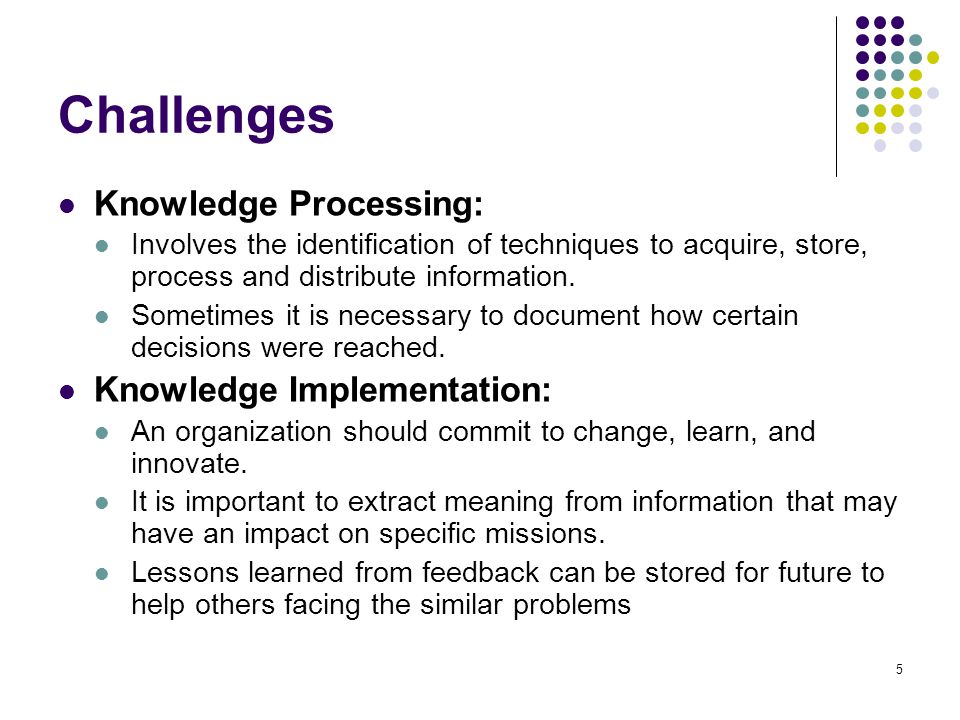 Challenges

- Knowledge Processing:
  - Involves the identification of techniques to acquire, store, process and distribute information.
  - Sometimes it is necessary to document how certain decisions were reached.
- Knowledge Implementation:
  - An organization should commit to change, learn, and innovate.
  - It is important to extract meaning from information that may have an impact on specific missions.
  - Lessons learned from feedback can be stored for future to help others facing the similar problems

5